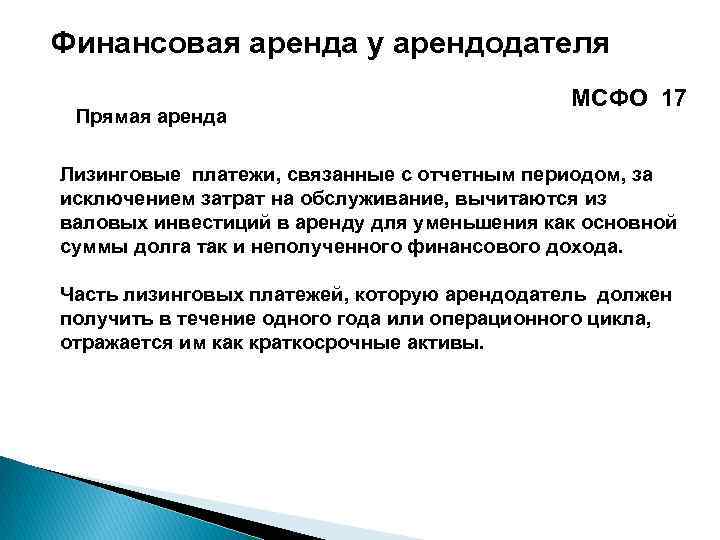 Финансовая аренда у арендодателя

МСФО 17

Прямая аренда

Лизинговые платежи, связанные с отчетным периодом, за исключением затрат на обслуживание, вычитаются из валовых инвестиций в аренду для уменьшения как основной суммы долга так и неполученного финансового дохода.

Часть лизинговых платежей, которую арендодатель должен получить в течение одного года или операционного цикла, отражается им как краткосрочные активы.